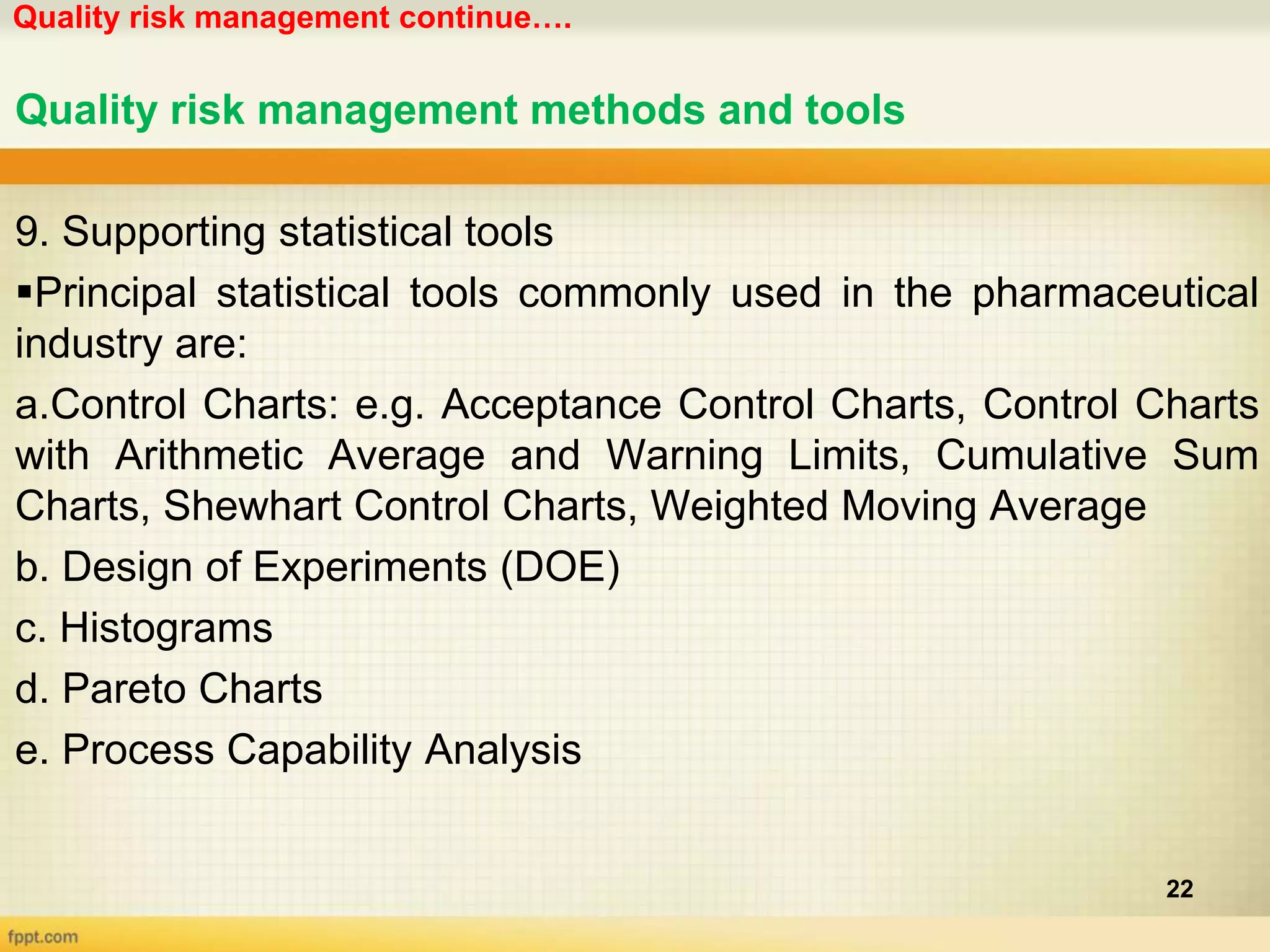 Quality risk management continue….

Quality risk management methods and tools

9. Supporting statistical tools

▪Principal statistical tools commonly used in the pharmaceutical industry are:

a.Control Charts: e.g. Acceptance Control Charts, Control Charts with Arithmetic Average and Warning Limits, Cumulative Sum Charts, Shewhart Control Charts, Weighted Moving Average

b. Design of Experiments (DOE)

c. Histograms

d. Pareto Charts

e. Process Capability Analysis

22

fppt.com